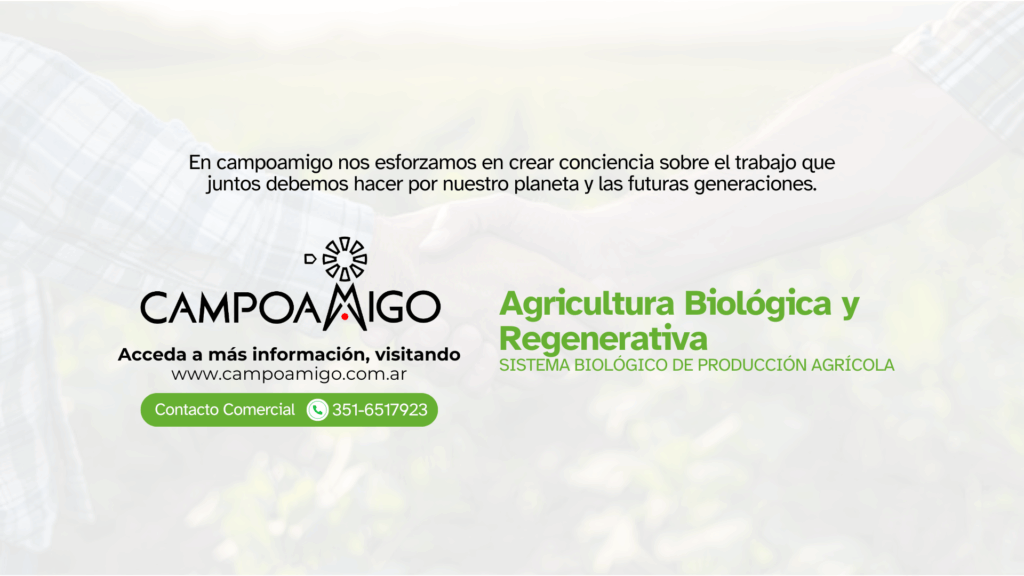 En campoamigo nos esforzamos en crear conciencia sobre el trabajo que juntos debemos hacer por nuestro planeta y las futuras generaciones.

CAMPOAMIGO

Acceda a más información, visitando
www.campoamigo.com.ar

Contacto Comercial 351-6517923

Agricultura Biológica y Regenerativa
SISTEMA BIOLÓGICO DE PRODUCCIÓN AGRÍCOLA